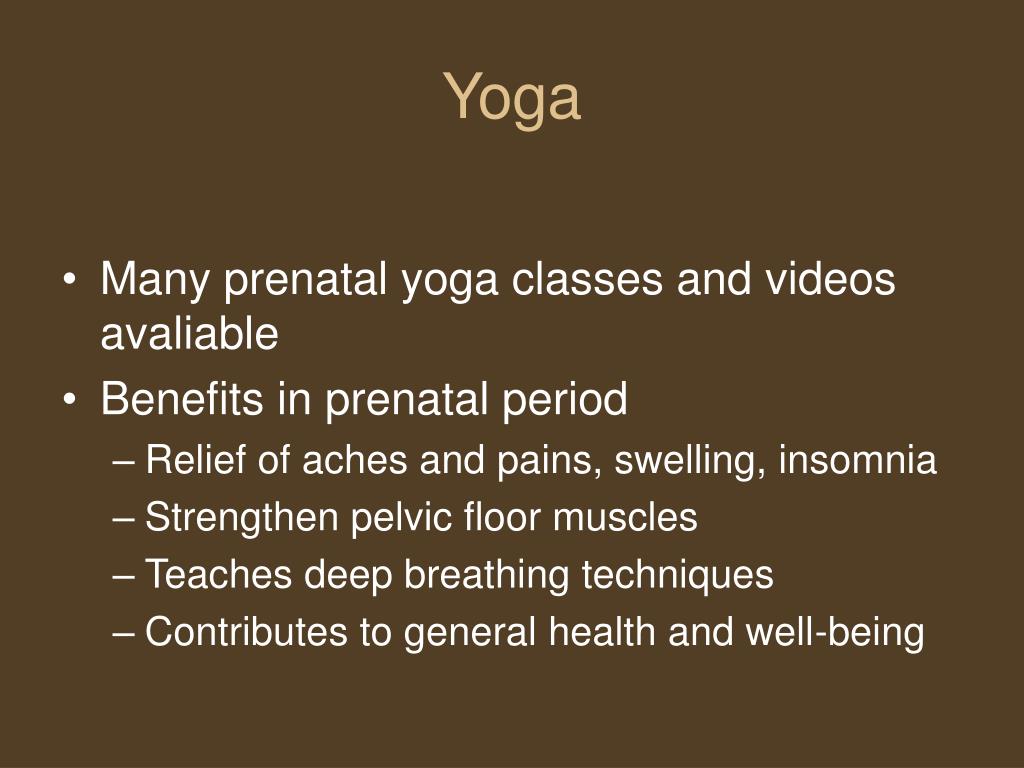 Yoga

• Many prenatal yoga classes and videos avaliable
• Benefits in prenatal period
– Relief of aches and pains, swelling, insomnia
– Strengthen pelvic floor muscles
– Teaches deep breathing techniques
– Contributes to general health and well-being